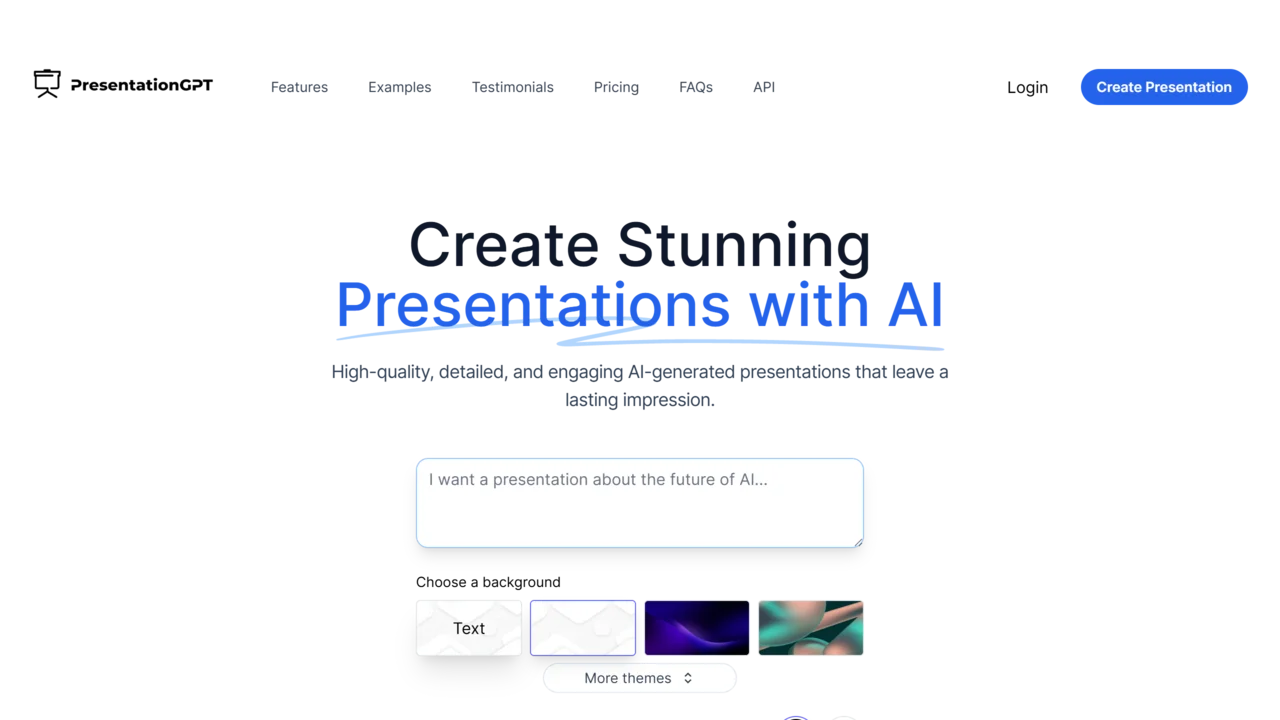 PresentationGPT

Features Examples Testimonials Pricing FAQs API

Login

Create Presentation

Create Stunning Presentations with AI

High-quality, detailed, and engaging AI-generated presentations that leave a lasting impression.

I want a presentation about the future of AI...

Choose a background

Text

More themes